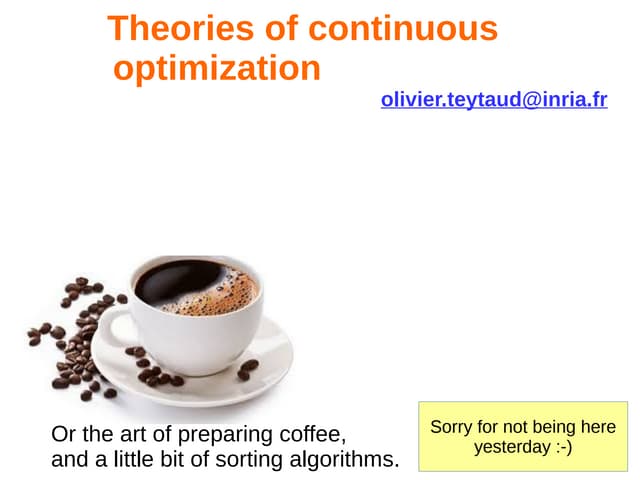 Theories of continuous optimization

olivier.teytaud@inria.fr

Or the art of preparing coffee, and a little bit of sorting algorithms.

Sorry for not being here yesterday :-)